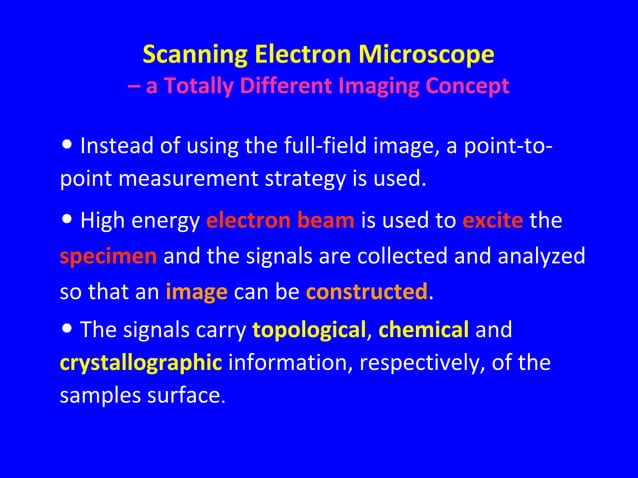 Scanning Electron Microscope
– a Totally Different Imaging Concept

• Instead of using the full-field image, a point-to-point measurement strategy is used.

• High energy electron beam is used to excite the specimen and the signals are collected and analyzed so that an image can be constructed.

• The signals carry topological, chemical and crystallographic information, respectively, of the samples surface.